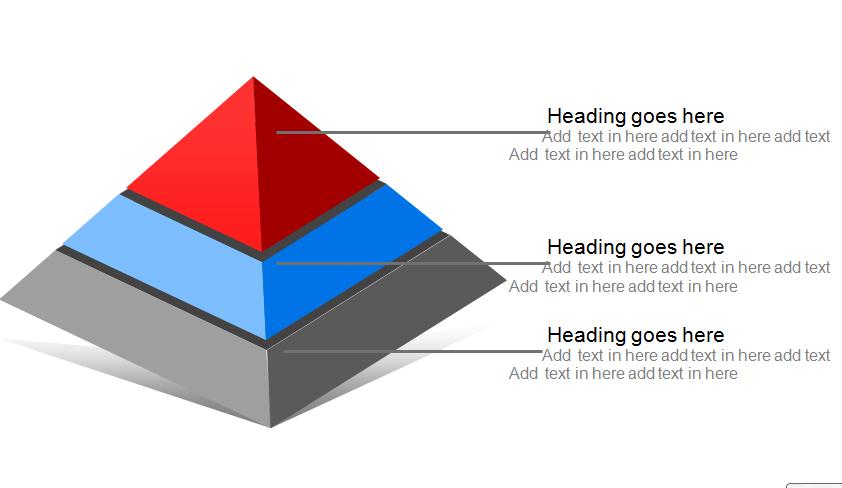 Heading goes here
Add text in here add text in here add text Add text in here add text in here

Heading goes here
Add text in here add text in here add text Add text in here add text in here

Heading goes here
Add text in here add text in here add text Add text in here add text in here